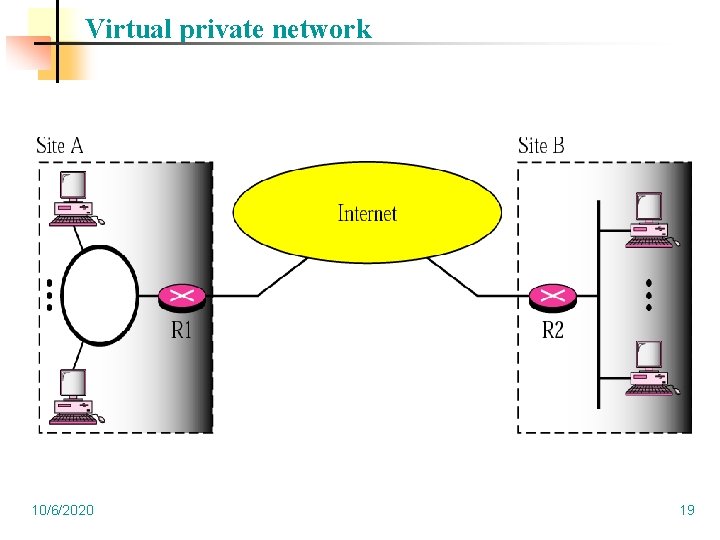 Virtual private network

Site A

Site B

Internet

R1

R2

10/6/2020

19